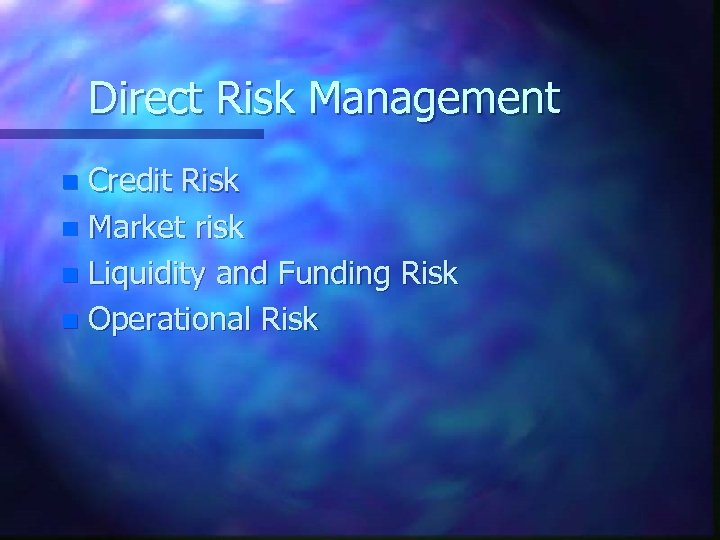 Direct Risk Management

- Credit Risk
- Market risk
- Liquidity and Funding Risk
- Operational Risk